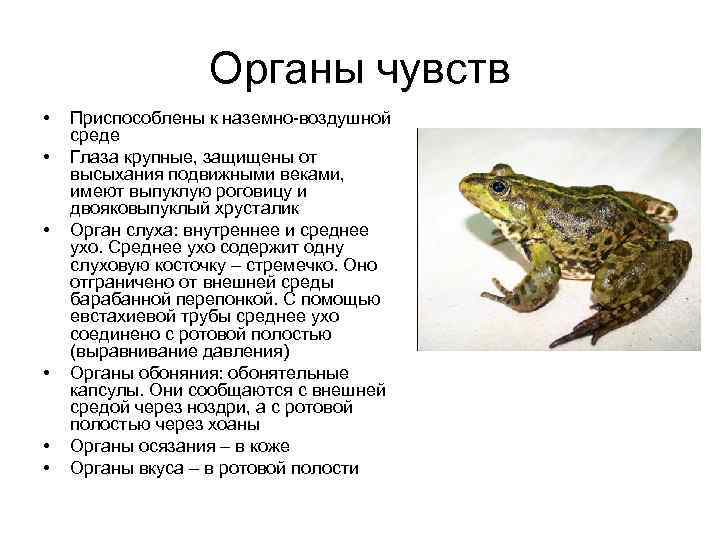 Органы чувств

• Приспособлены к наземно-воздушной среде
• Глаза крупные, защищены от высыхания подвижными веками, имеют выпуклую роговицу и двояковыпуклый хрусталик
• Орган слуха: внутреннее и среднее ухо. Среднее ухо содержит одну слуховую косточку – стремечко. Оно отграничено от внешней среды барабанной перепонкой. С помощью евстахиевой трубы среднее ухо соединено с ротовой полостью (выравнивание давления)
• Органы обоняния: обонятельные капсулы. Они сообщаются с внешней средой через ноздри, а с ротовой полостью через хоаны
• Органы осязания – в коже
• Органы вкуса – в ротовой полости